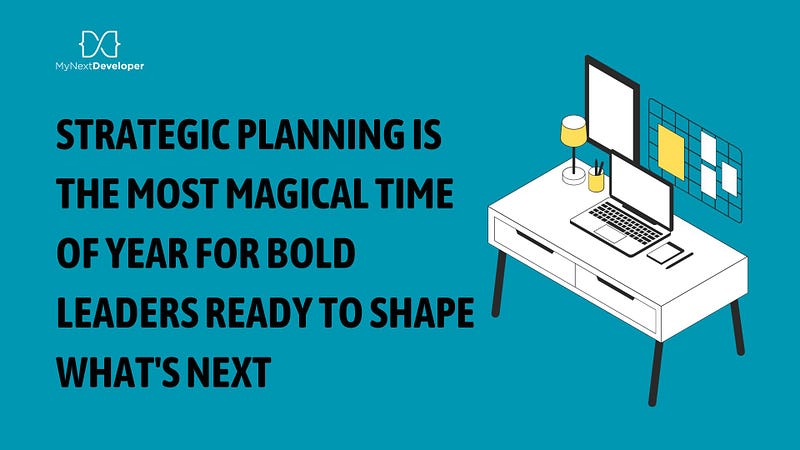 MyNextDeveloper

STRATEGIC PLANNING IS THE MOST MAGICAL TIME OF YEAR FOR BOLD LEADERS READY TO SHAPE WHAT'S NEXT